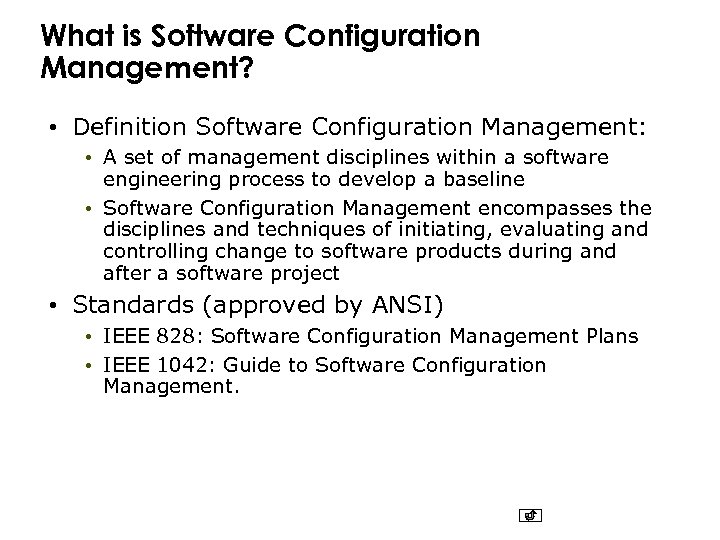 What is Software Configuration Management?

• Definition Software Configuration Management:
  • A set of management disciplines within a software engineering process to develop a baseline
  • Software Configuration Management encompasses the disciplines and techniques of initiating, evaluating and controlling change to software products during and after a software project
• Standards (approved by ANSI)
  • IEEE 828: Software Configuration Management Plans
  • IEEE 1042: Guide to Software Configuration Management.